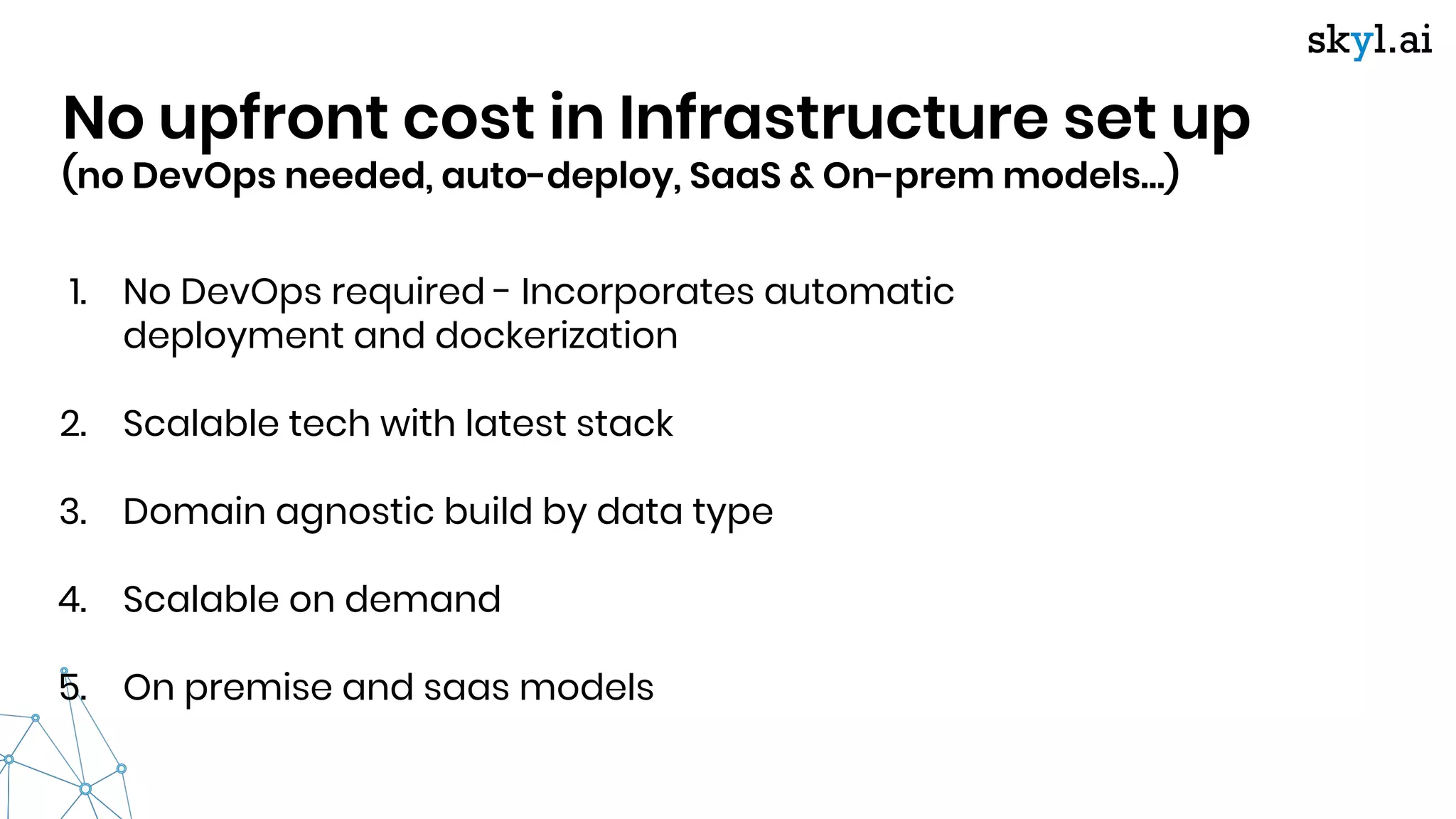 skyl.ai

No upfront cost in Infrastructure set up
(no DevOps needed, auto-deploy, SaaS & On-prem models...)

1. No DevOps required - Incorporates automatic deployment and dockerization

2. Scalable tech with latest stack

3. Domain agnostic build by data type

4. Scalable on demand

5. On premise and saas models